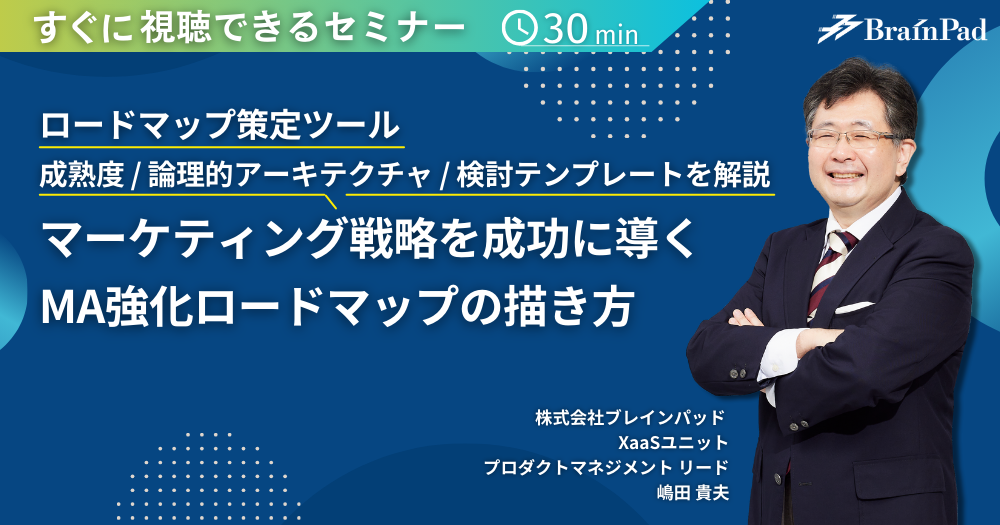 すぐに視聴できるセミナー

30 min

BrainPad

ロードマップ策定ツール

成熟度 / 論理的アーキテクチャ / 検討テンプレートを解説

マーケティング戦略を成功に導く
MA強化ロードマップの描き方

株式会社ブレインパッド
XaaSユニット
プロダクトマネジメント リード
嶋田 貴夫